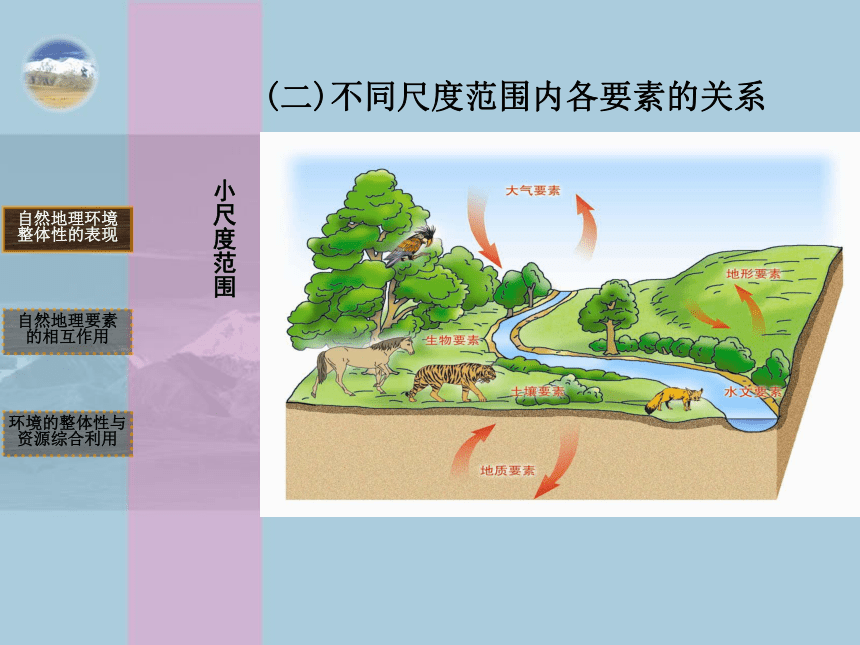 (二)不同尺度范围内各要素的关系

自然地理环境整体性的表现

自然地理要素的相互作用

环境的整体性与资源综合利用

小尺度范围

大气要素

地形要素

生物要素

土壤要素

水文要素

地质要素